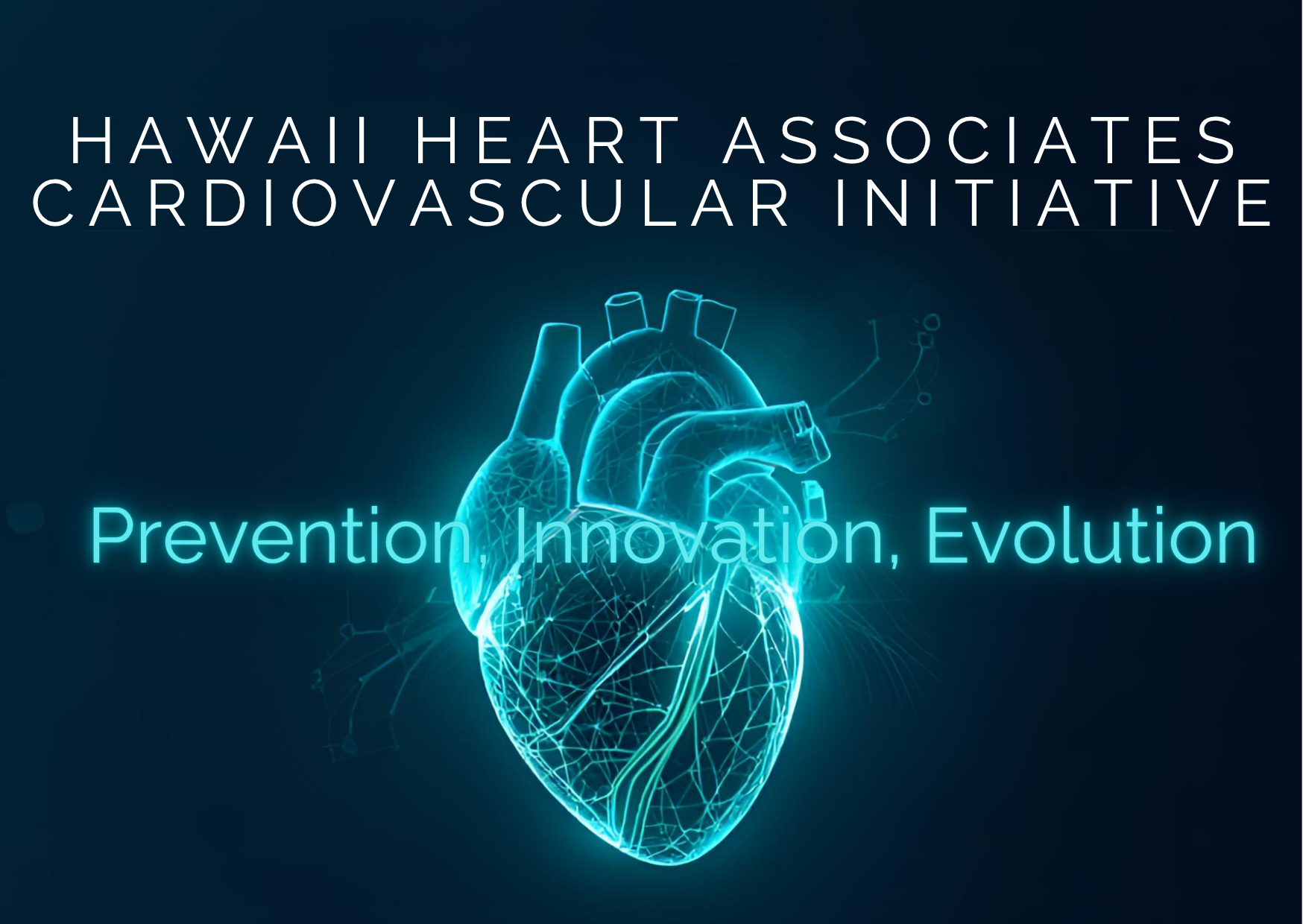 HAWAII HEART ASSOCIATES CARDIOVASCULAR INITIATIVE

Prevention, Innovation, Evolution